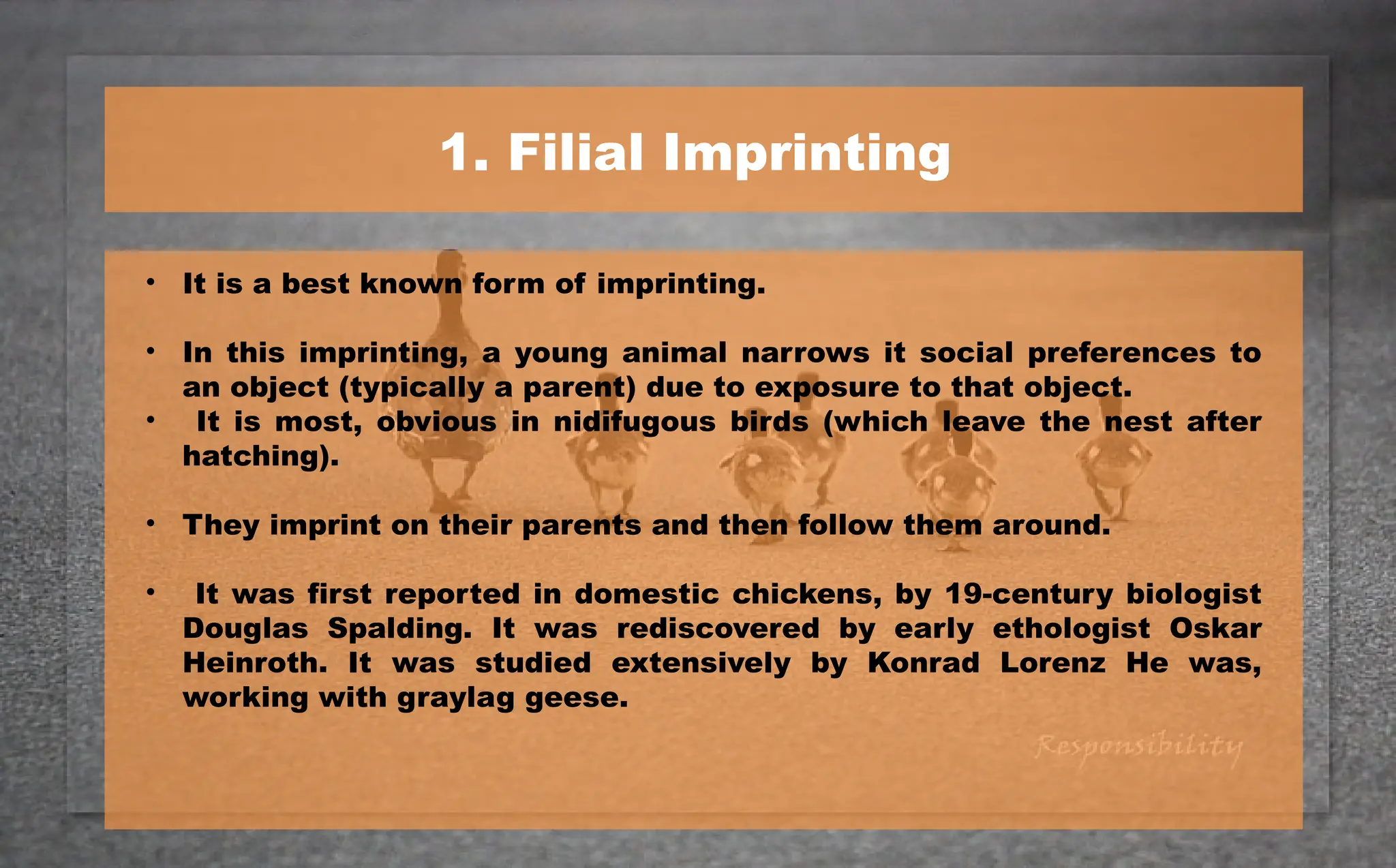 1. Filial Imprinting

• It is a best known form of imprinting.

• In this imprinting, a young animal narrows it social preferences to an object (typically a parent) due to exposure to that object.

• It is most, obvious in nidifugous birds (which leave the nest after hatching).

• They imprint on their parents and then follow them around.

• It was first reported in domestic chickens, by 19-century biologist Douglas Spalding. It was rediscovered by early ethologist Oskar Heinroth. It was studied extensively by Konrad Lorenz He was, working with graylag geese.

Responsibility